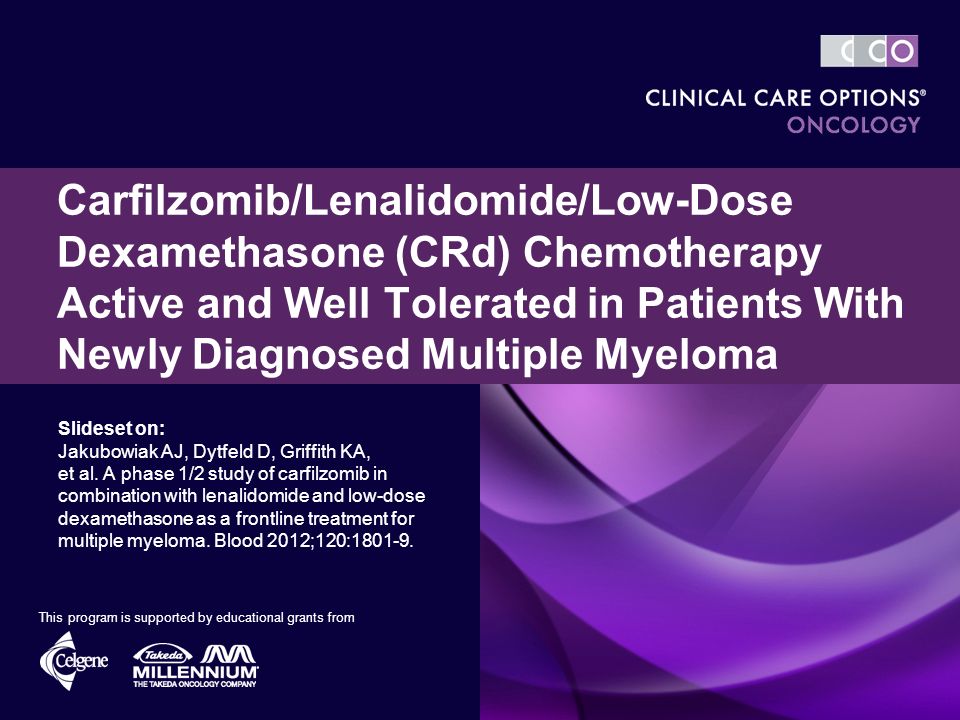 CCO

CLINICAL CARE OPTIONS®
ONCOLOGY

Carfilzomib/Lenalidomide/Low-Dose Dexamethasone (CRd) Chemotherapy Active and Well Tolerated in Patients With Newly Diagnosed Multiple Myeloma

Slideset on:
Jakubowiak AJ, Dytfeld D, Griffith KA, et al. A phase 1/2 study of carfilzomib in combination with lenalidomide and low-dose dexamethasone as a frontline treatment for multiple myeloma. Blood 2012;120:1801-9.

This program is supported by educational grants from

Celgene

Takeda
MILLENNIUM
THE TAKEDA ONCOLOGY COMPANY